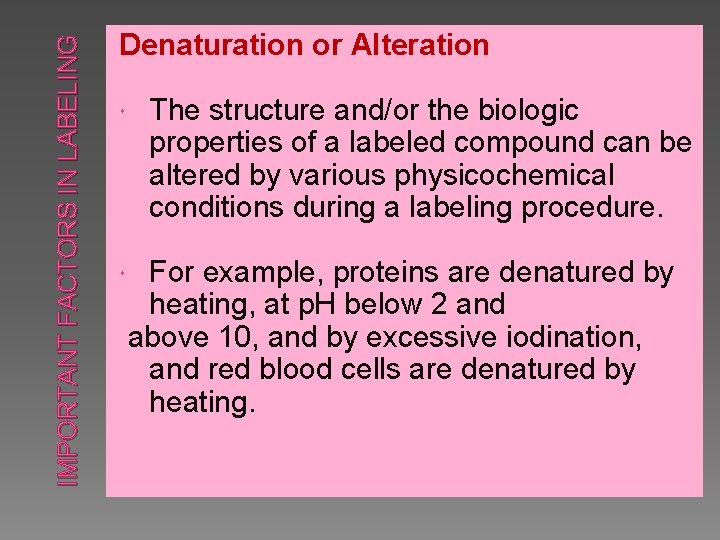 IMPORTANT FACTORS IN LABELING

Denaturation or Alteration

The structure and/or the biologic properties of a labeled compound can be altered by various physicochemical conditions during a labeling procedure.

For example, proteins are denatured by heating, at pH below 2 and above 10, and by excessive iodination, and red blood cells are denatured by heating.